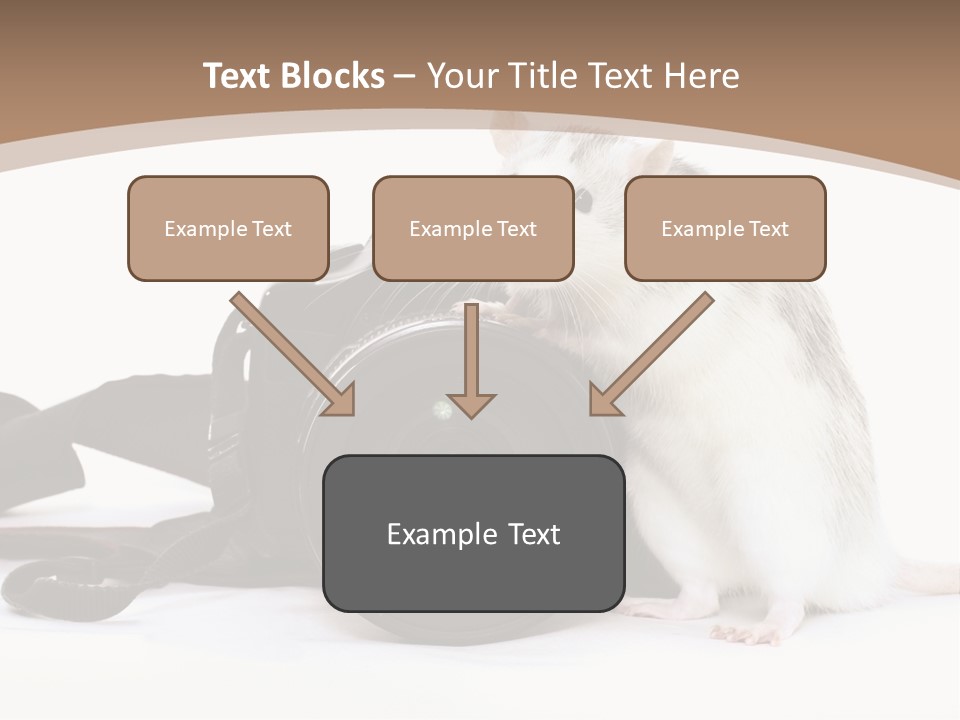 Text Blocks – Your Title Text Here

Example Text

Example Text

Example Text

Example Text